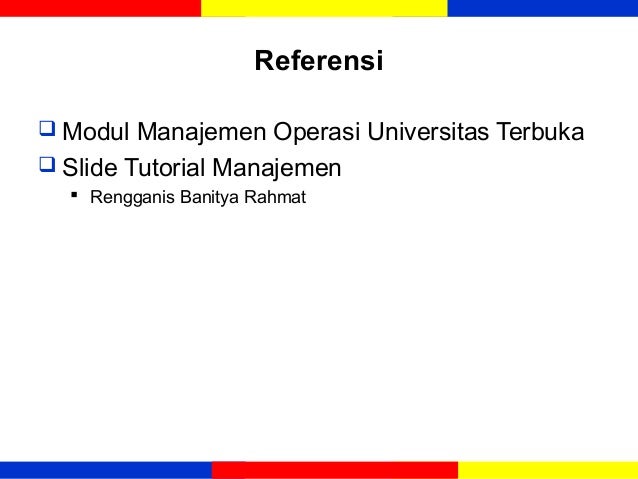 Referensi

Modul Manajemen Operasi Universitas Terbuka

Slide Tutorial Manajemen

Rengganis Banitya Rahmat